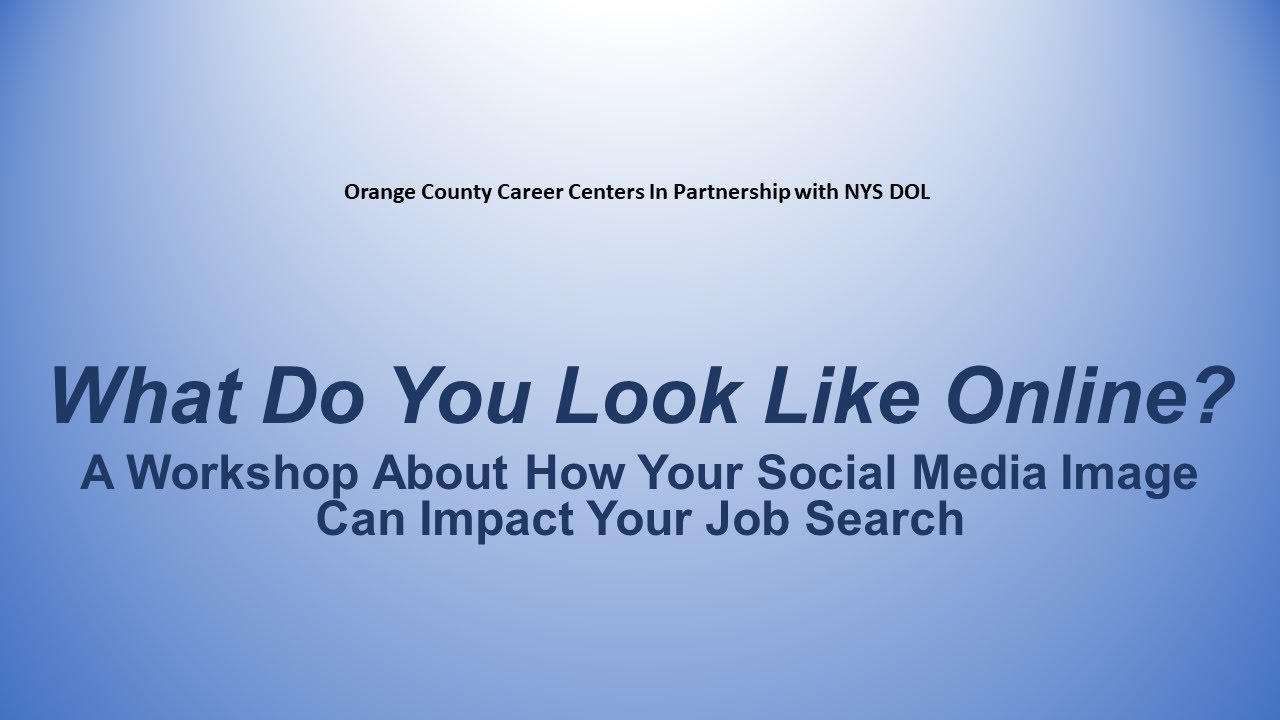 Orange County Career Centers In Partnership with NYS DOL

What Do You Look Like Online?

A Workshop About How Your Social Media Image Can Impact Your Job Search